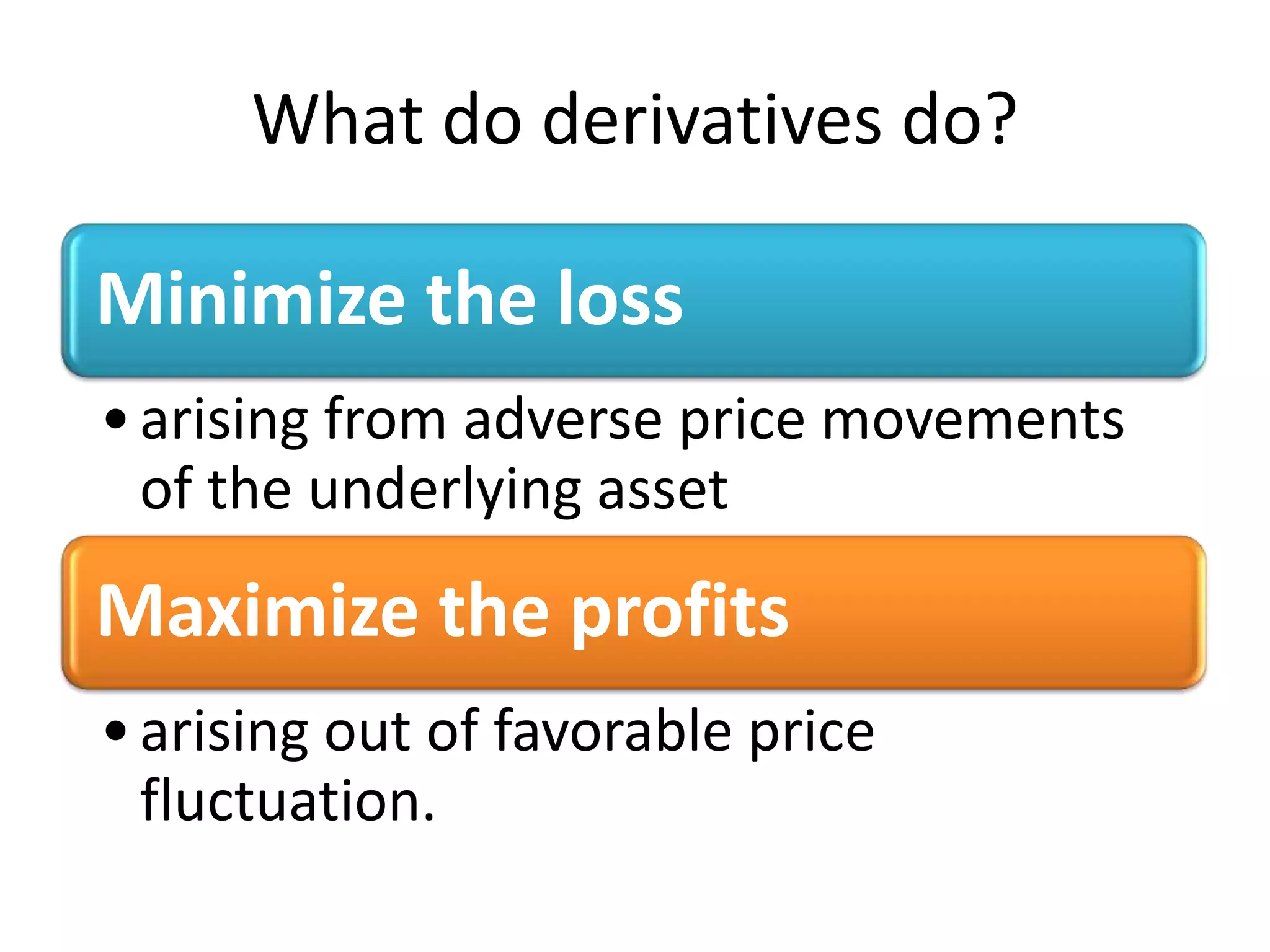 What do derivatives do?

Minimize the loss

• arising from adverse price movements of the underlying asset

Maximize the profits

• arising out of favorable price fluctuation.